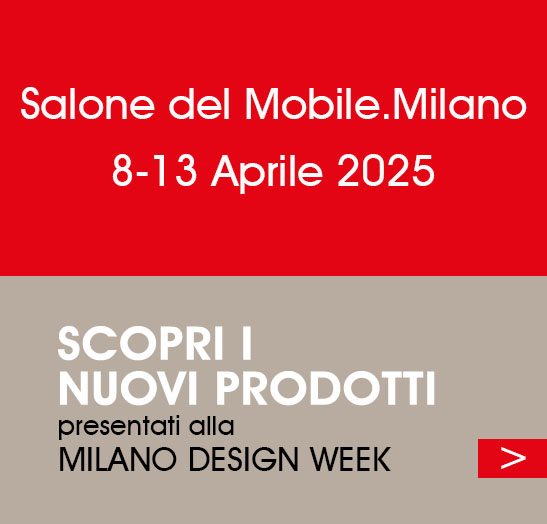 Salone del Mobile.Milano
8-13 Aprile 2025

SCOPRI I
NUOVI PRODOTTI
presentati alla
MILANO DESIGN WEEK

>